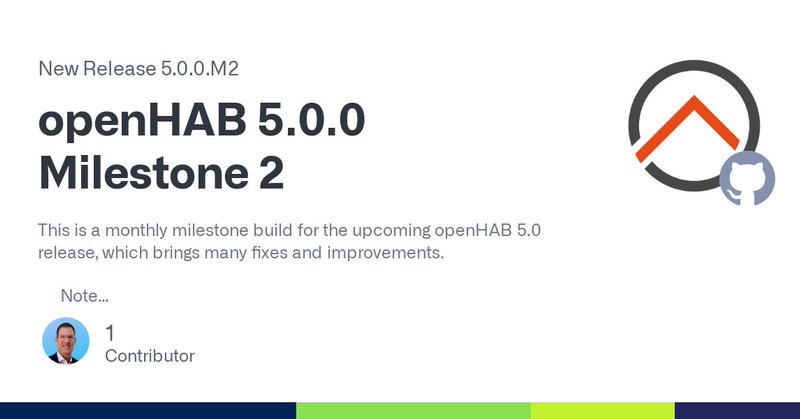 New Release 5.0.0.M2

openHAB 5.0.0 Milestone 2

This is a monthly milestone build for the upcoming openHAB 5.0 release, which brings many fixes and improvements.

Note...

1
Contributor